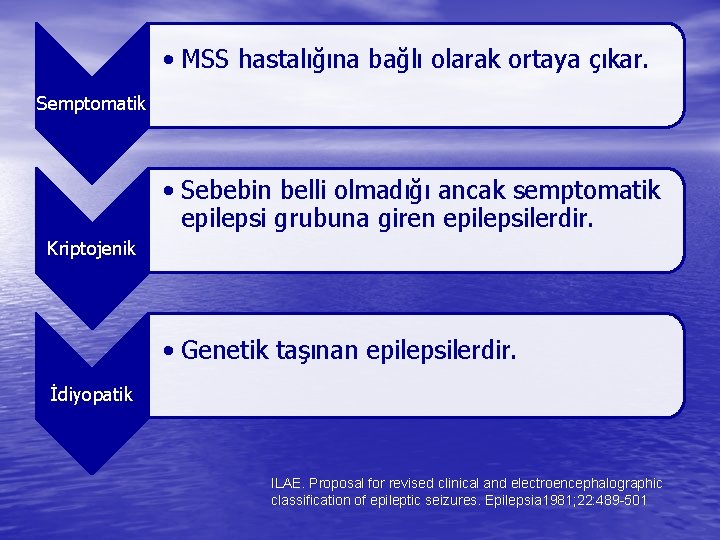 Semptomatik

• MSS hastalığına bağlı olarak ortaya çıkar.

Kriptojenik

• Sebebin belli olmadığı ancak semptomatik epilepsi grubuna giren epilepsilerdir.

İdiyopatik

• Genetik taşınan epilepsilerdir.

ILAE. Proposal for revised clinical and electroencephalographic classification of epileptic seizures. Epilepsia1981;22:489-501